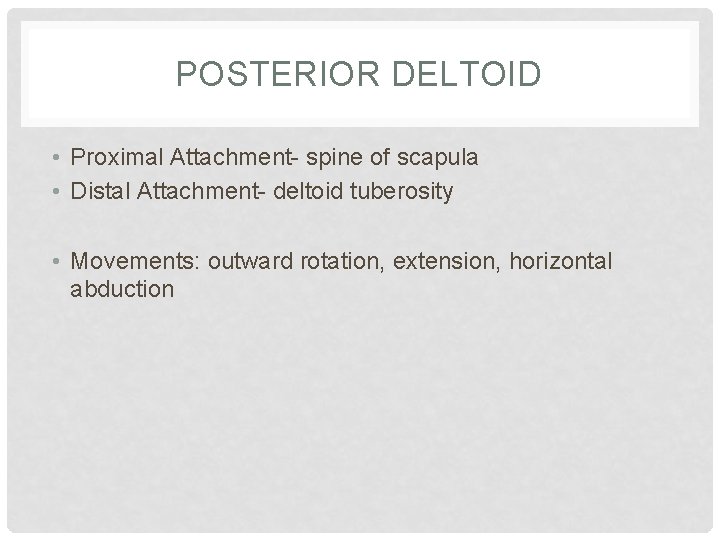 POSTERIOR DELTOID

• Proximal Attachment- spine of scapula
• Distal Attachment- deltoid tuberosity

• Movements: outward rotation, extension, horizontal abduction